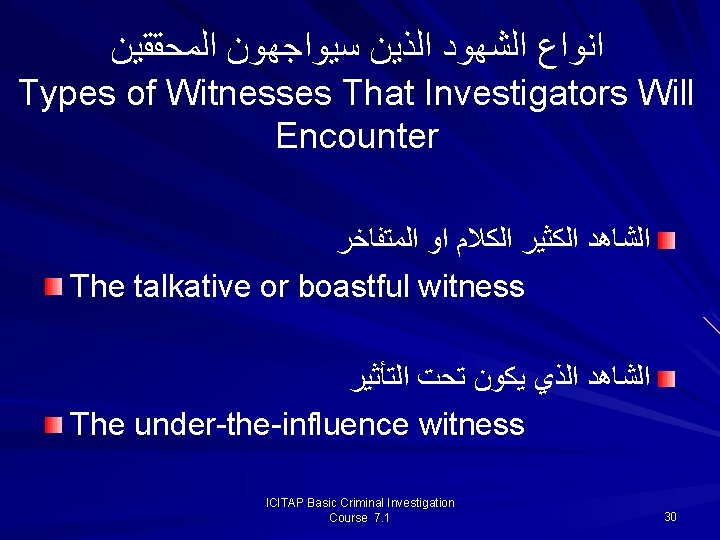 انواع الشهود الذين سيواجهون المحققين
Types of Witnesses That Investigators Will Encounter

الشاهد الكثير الكلام او المتفاخر

The talkative or boastful witness

الشاهد الذي يكون تحت التأثير

The under-the-influence witness

ICITAP Basic Criminal Investigation Course 7.1

30